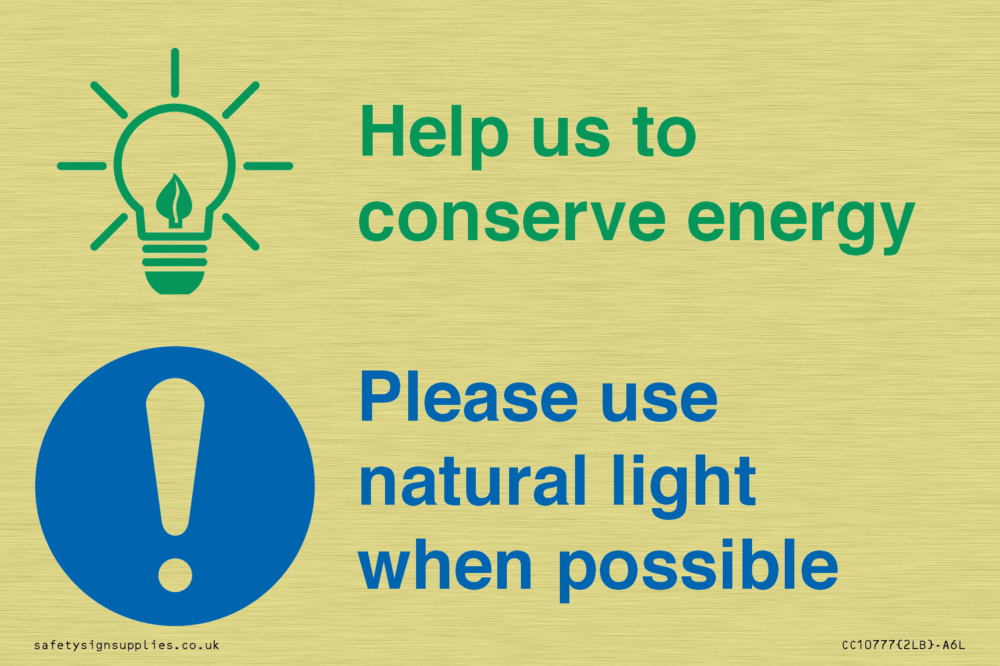 Help us to conserve energy

Please use natural light when possible

safetysignsupplies.co.uk

CC10777{2LB}-A6L